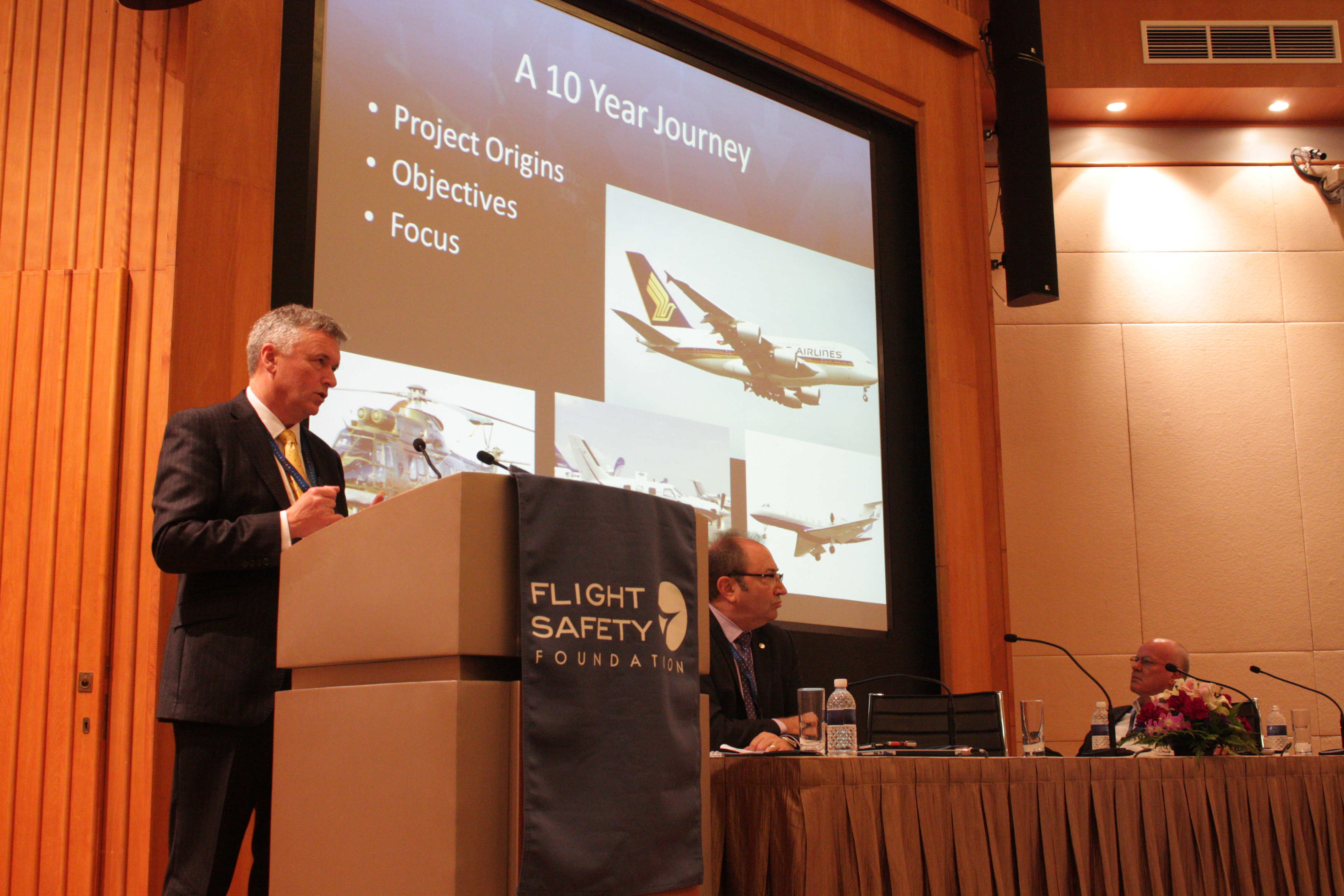 A 10 Year Journey

• Project Origins
• Objectives
• Focus

AIRLINES

FLIGHT SAFETY FOUNDATION